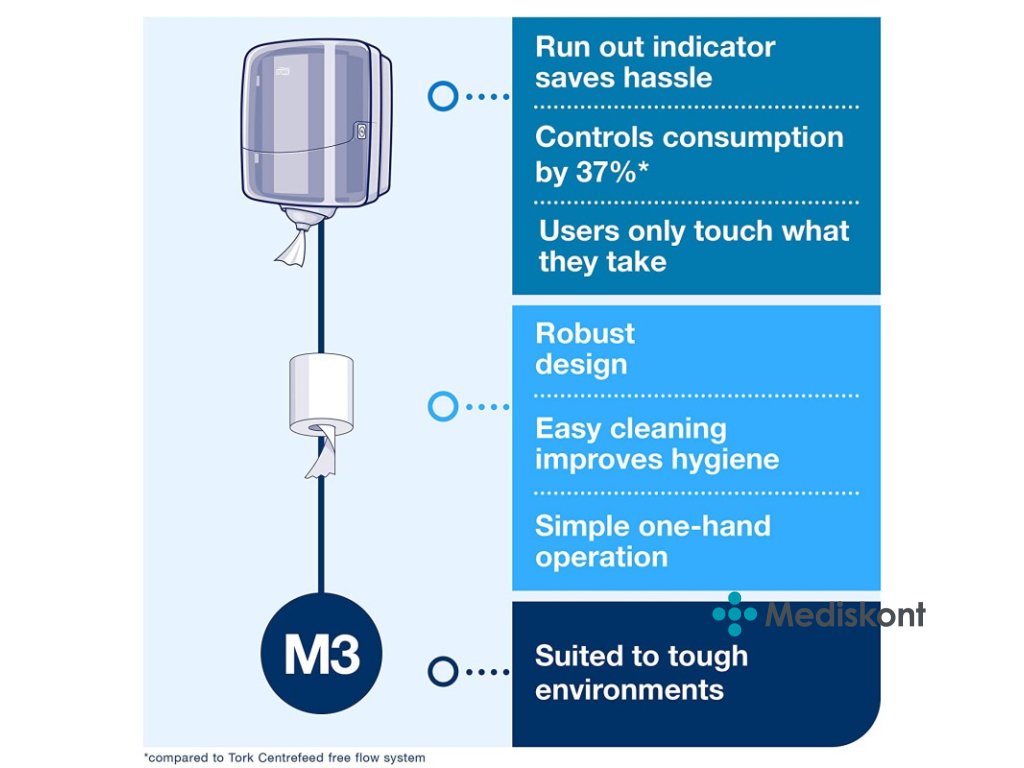 Run out indicator saves hassle

Controls consumption by 37%*

Users only touch what they take

Robust design

Easy cleaning improves hygiene

Simple one-hand operation

M3

Mediskont

Suited to tough environments

*compared to Tork Centrefeed free flow system